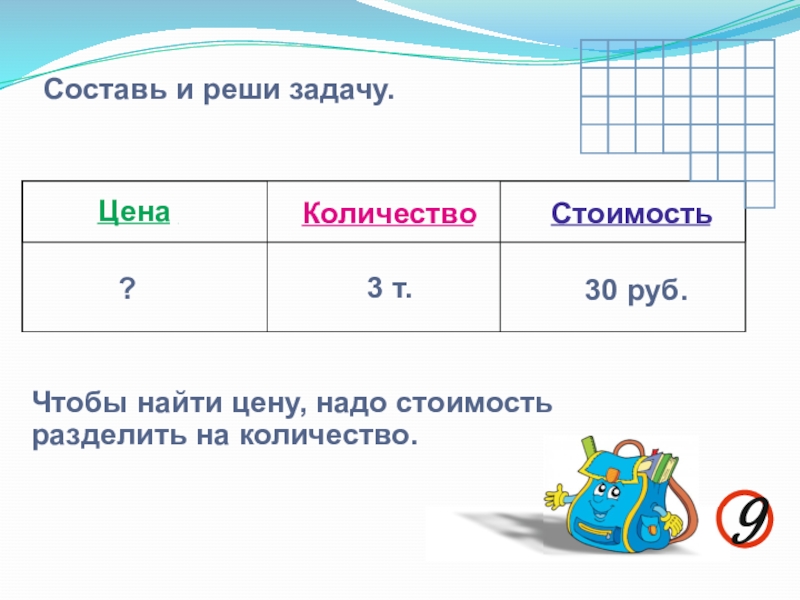 Составь и реши задачу.

| Цена | Количество | Стоимость |
|---|---|---|
| ? | 3 т. | 30 руб. |

Чтобы найти цену, надо стоимость разделить на количество.

9